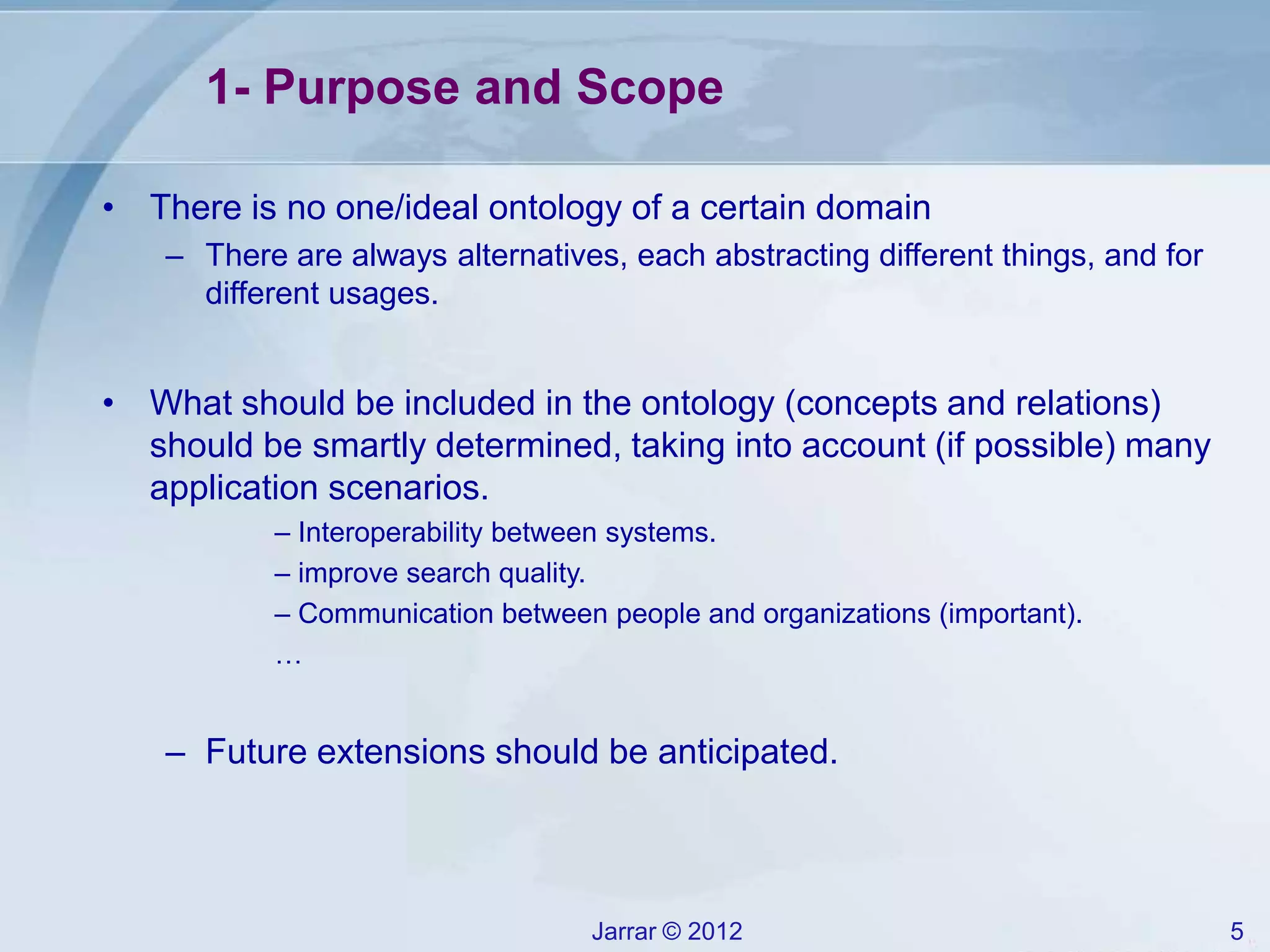 1- Purpose and Scope

• There is no one/ideal ontology of a certain domain
– There are always alternatives, each abstracting different things, and for different usages.

• What should be included in the ontology (concepts and relations) should be smartly determined, taking into account (if possible) many application scenarios.
– Interoperability between systems.
– improve search quality.
– Communication between people and organizations (important).
…

– Future extensions should be anticipated.

Jarrar © 2012

5